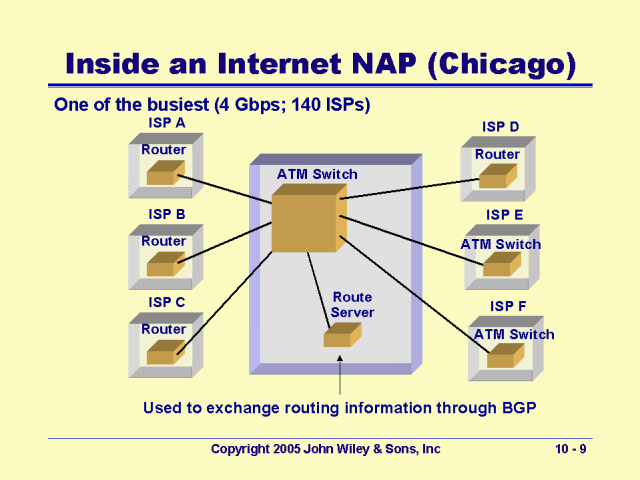 Inside an Internet NAP (Chicago)

One of the busiest (4 Gbps; 140 ISPs)

ISP A

Router

ISP B

Router

ISP C

Router

ATM Switch

Route Server

ISP D

Router

ISP E

ATM Switch

ISP F

ATM Switch

Used to exchange routing information through BGP

Copyright 2005 John Wiley & Sons, Inc

10 - 9